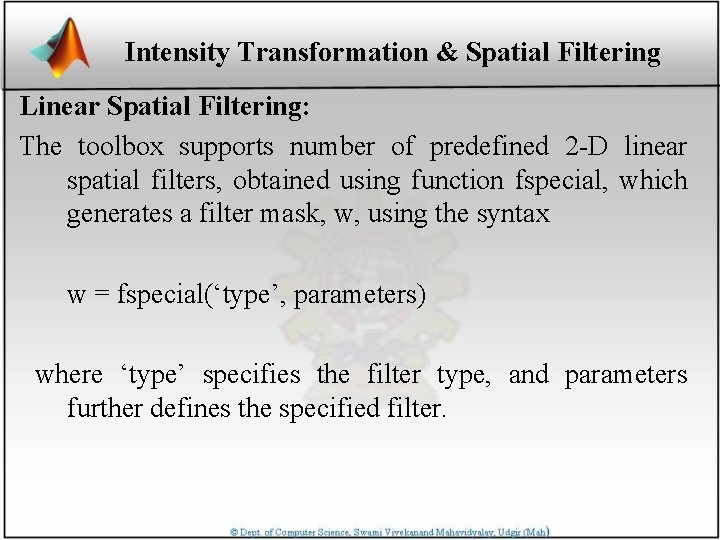 Intensity Transformation & Spatial Filtering

Linear Spatial Filtering:

The toolbox supports number of predefined 2-D linear spatial filters, obtained using function fspecial, which generates a filter mask, w, using the syntax

w = fspecial(‘type’, parameters)

where ‘type’ specifies the filter type, and parameters further defines the specified filter.

© Dept. of Computer Science, Swami Vivekanand Mahavidyalay, Udgir (Mah)